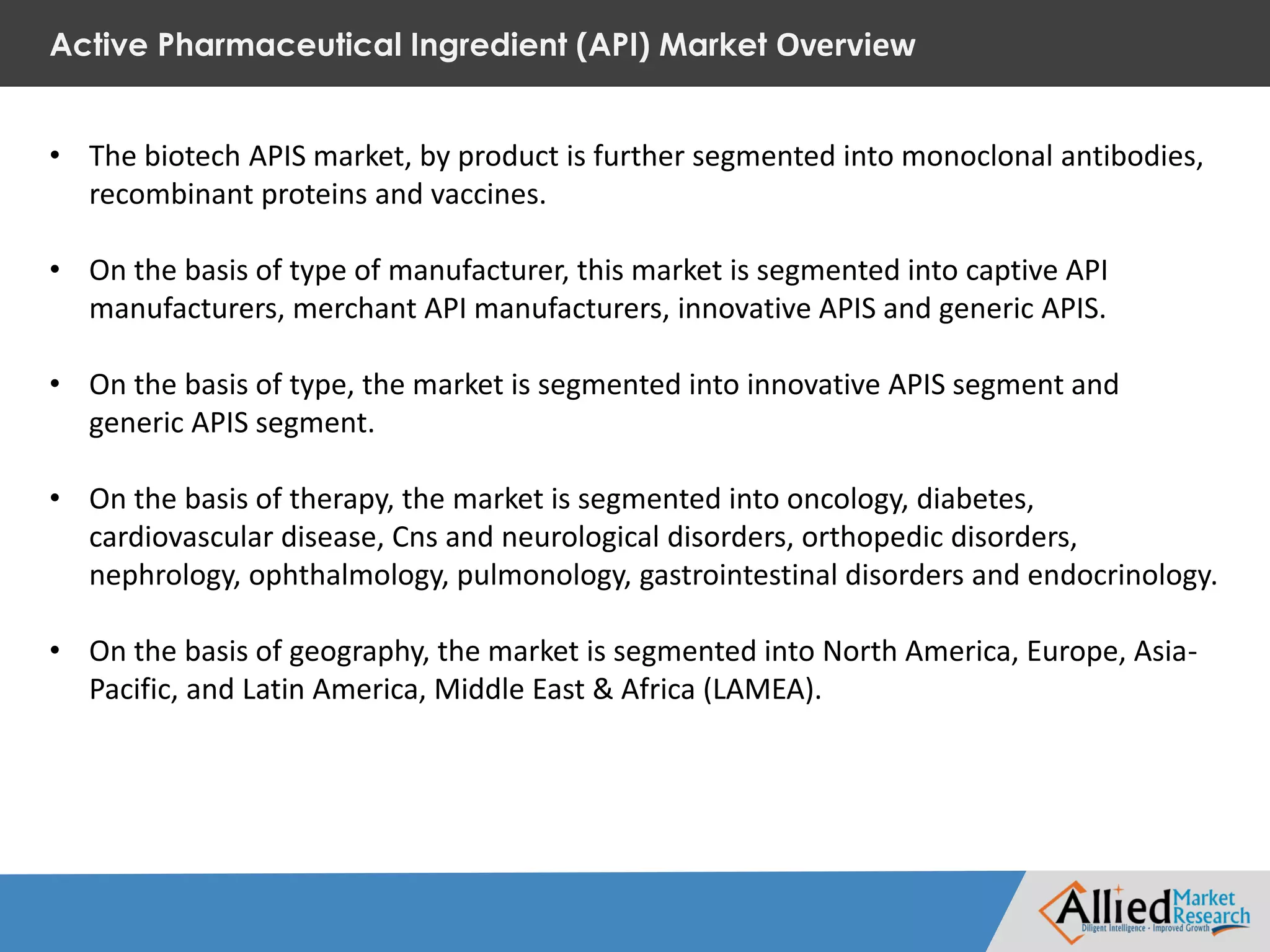 Active Pharmaceutical Ingredient (API) Market Overview

• The biotech APIS market, by product is further segmented into monoclonal antibodies, recombinant proteins and vaccines.

• On the basis of type of manufacturer, this market is segmented into captive API manufacturers, merchant API manufacturers, innovative APIS and generic APIS.

• On the basis of type, the market is segmented into innovative APIS segment and generic APIS segment.

• On the basis of therapy, the market is segmented into oncology, diabetes, cardiovascular disease, Cns and neurological disorders, orthopedic disorders, nephrology, ophthalmology, pulmonology, gastrointestinal disorders and endocrinology.

• On the basis of geography, the market is segmented into North America, Europe, Asia-Pacific, and Latin America, Middle East & Africa (LAMEA).

Allied Market Research
Diligent Intelligence - Improved Growth